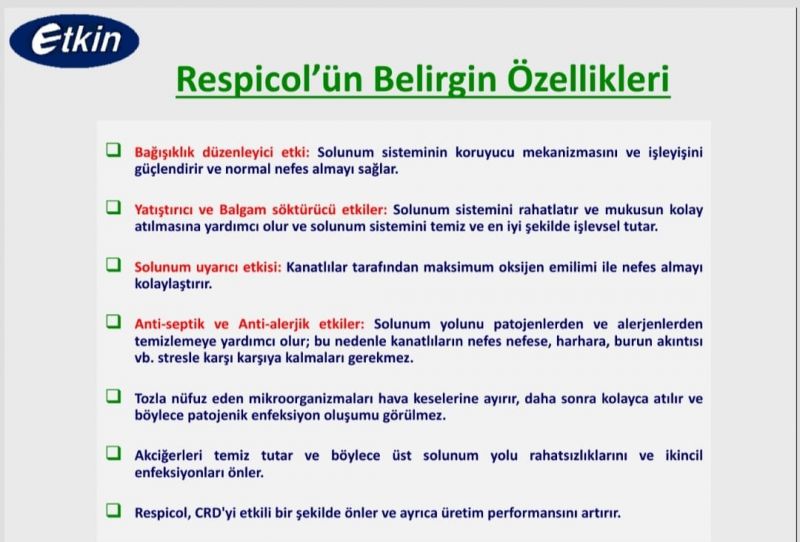 Etkin

Respicol'ün Belirgin Özellikleri

❑ Bağışıklık düzenleyici etki: Solunum sisteminin koruyucu mekanizmasını ve işleyişini güçlendirir ve normal nefes almayı sağlar.

❑ Yatıştırıcı ve Balgam söktürücü etkiler: Solunum sistemini rahatlatır ve mukusun kolay atılmasına yardımcı olur ve solunum sistemini temiz ve en iyi şekilde işlevsel tutar.

❑ Solunum uyarıcı etkisi: Kanatlılar tarafından maksimum oksijen emilimi ile nefes almayı kolaylaştırır.

❑ Anti-septik ve Anti-alerjik etkiler: Solunum yolunu patojenlerden ve alerjenlerden temizlemeye yardımcı olur; bu nedenle kanatlıların nefes nefese, harhara, burun akıntısı vb. stresle karşı karşıya kalmaları gerekmez.

❑ Tozla nüfuz eden mikroorganizmaları hava keselerine ayırır, daha sonra kolayca atılır ve böylece patojenik enfeksiyon oluşumu görülmez.

❑ Akciğerleri temiz tutar ve böylece üst solunum yolu rahatsızlıklarını ve ikincil enfeksiyonları önler.

❑ Respicol, CRD'yi etkili bir şekilde önler ve ayrıca üretim performansını artırır.